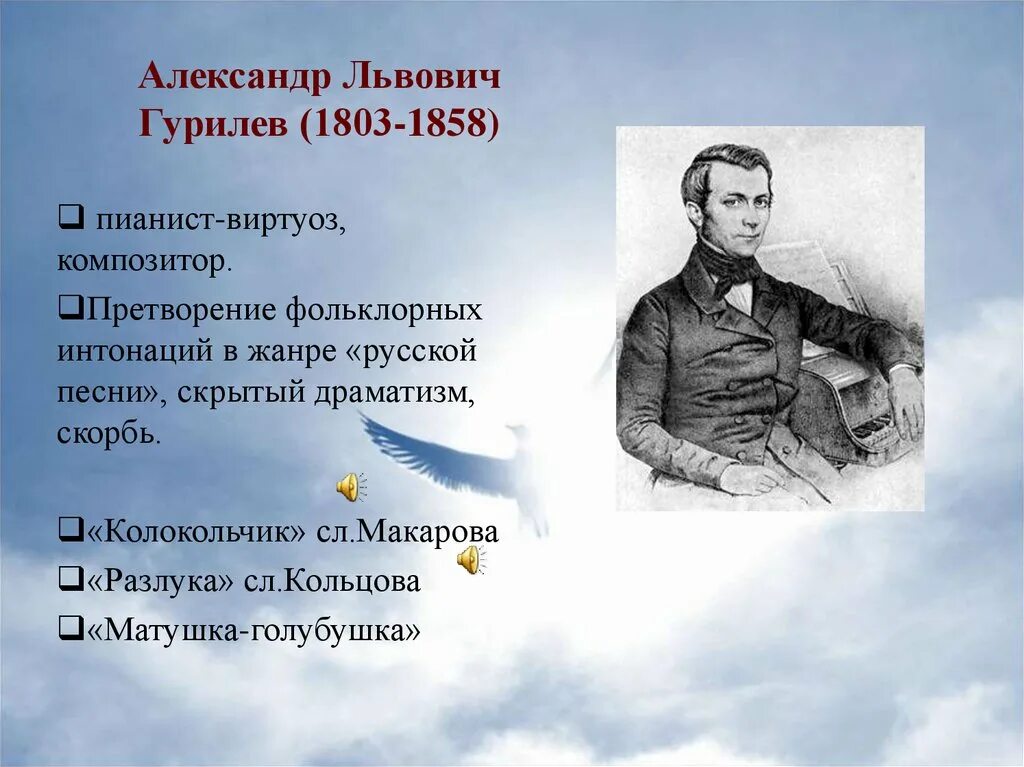 Александр Львович Гурилев (1803-1858)

❑ пианист-виртуоз, композитор.

❑Претворение фольклорных интонаций в жанре «русской песни», скрытый драматизм, скорбь.

❑«Колокольчик» сл.Макарова

❑«Разлука» сл.Кольцова

❑«Матушка-голубушка»